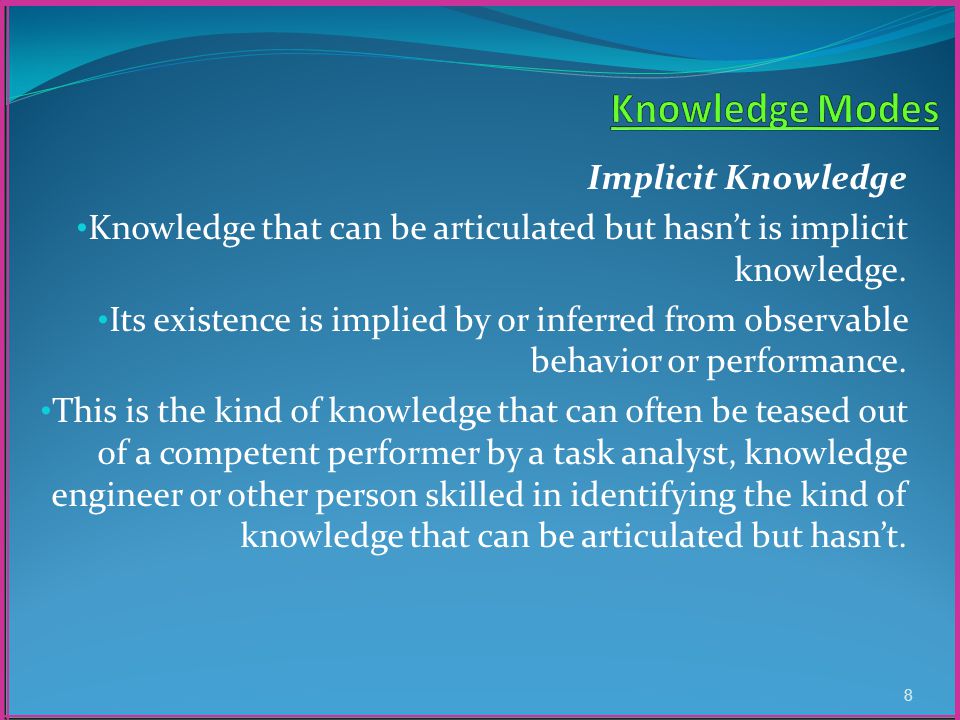 Knowledge Modes

Implicit Knowledge

•Knowledge that can be articulated but hasn't is implicit knowledge.

•Its existence is implied by or inferred from observable behavior or performance.

•This is the kind of knowledge that can often be teased out of a competent performer by a task analyst, knowledge engineer or other person skilled in identifying the kind of knowledge that can be articulated but hasn't.

8